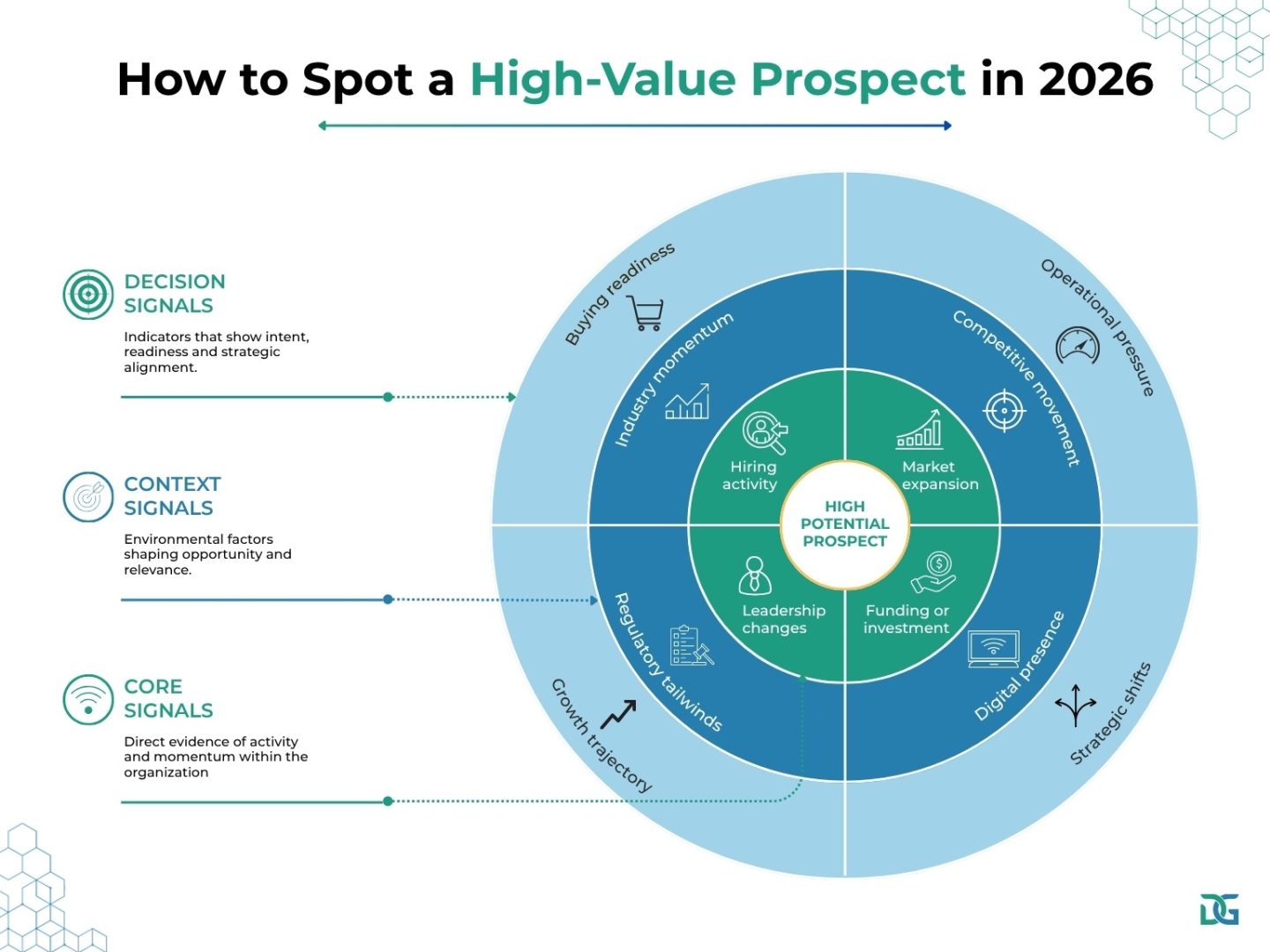 How to Spot a High-Value Prospect in 2026

DECISION SIGNALS

Indicators that show intent, readiness and strategic alignment.

CONTEXT SIGNALS

Environmental factors shaping opportunity and relevance.

CORE SIGNALS

Direct evidence of activity and momentum within the organization

Buying readiness

Operational pressure

Growth trajectory

Strategic shifts

Industry momentum

Competitive movement

Regulatory tailwinds

Digital presence

Hiring activity

Market expansion

Leadership changes

Funding or investment

HIGH POTENTIAL PROSPECT

DG